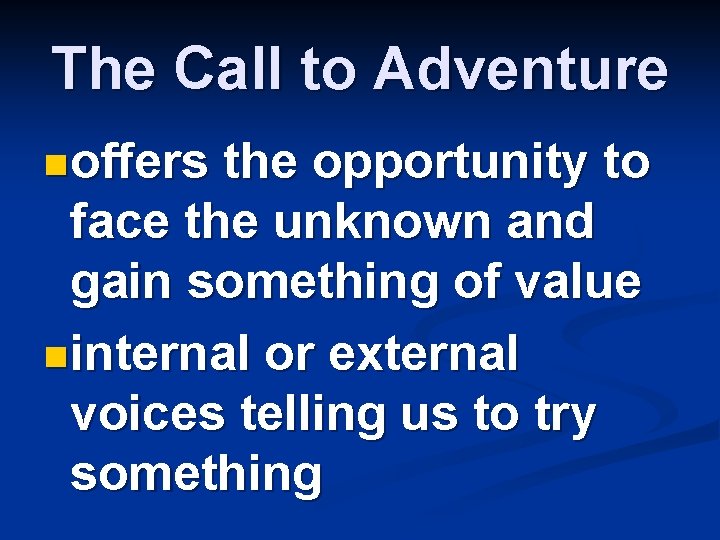 The Call to Adventure

- offers the opportunity to face the unknown and gain something of value
- internal or external voices telling us to try something